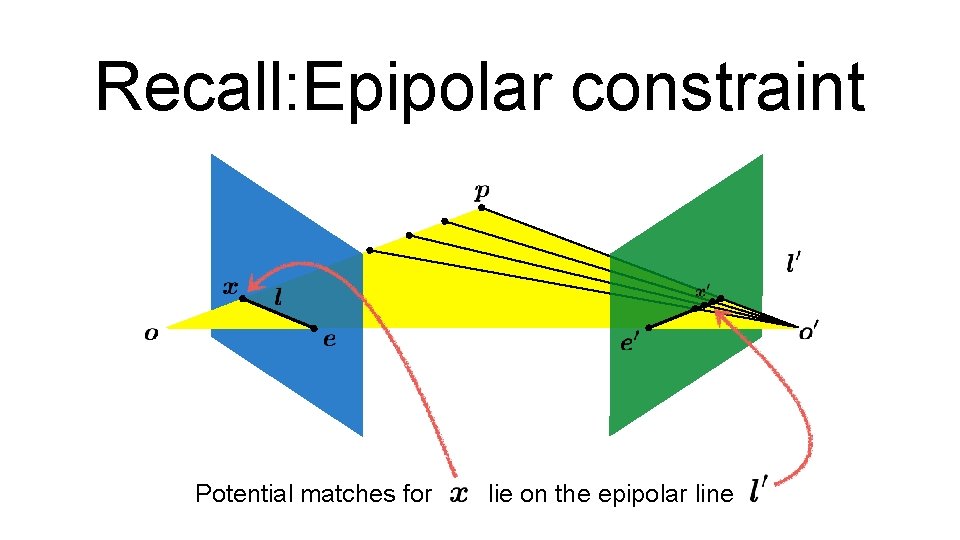 Recall:Epipolar constraint

$p$

$l'$

$x$

$l$

$x'$

$o$

$e$

$e'$

$o'$

Potential matches for $x$ lie on the epipolar line $l'$